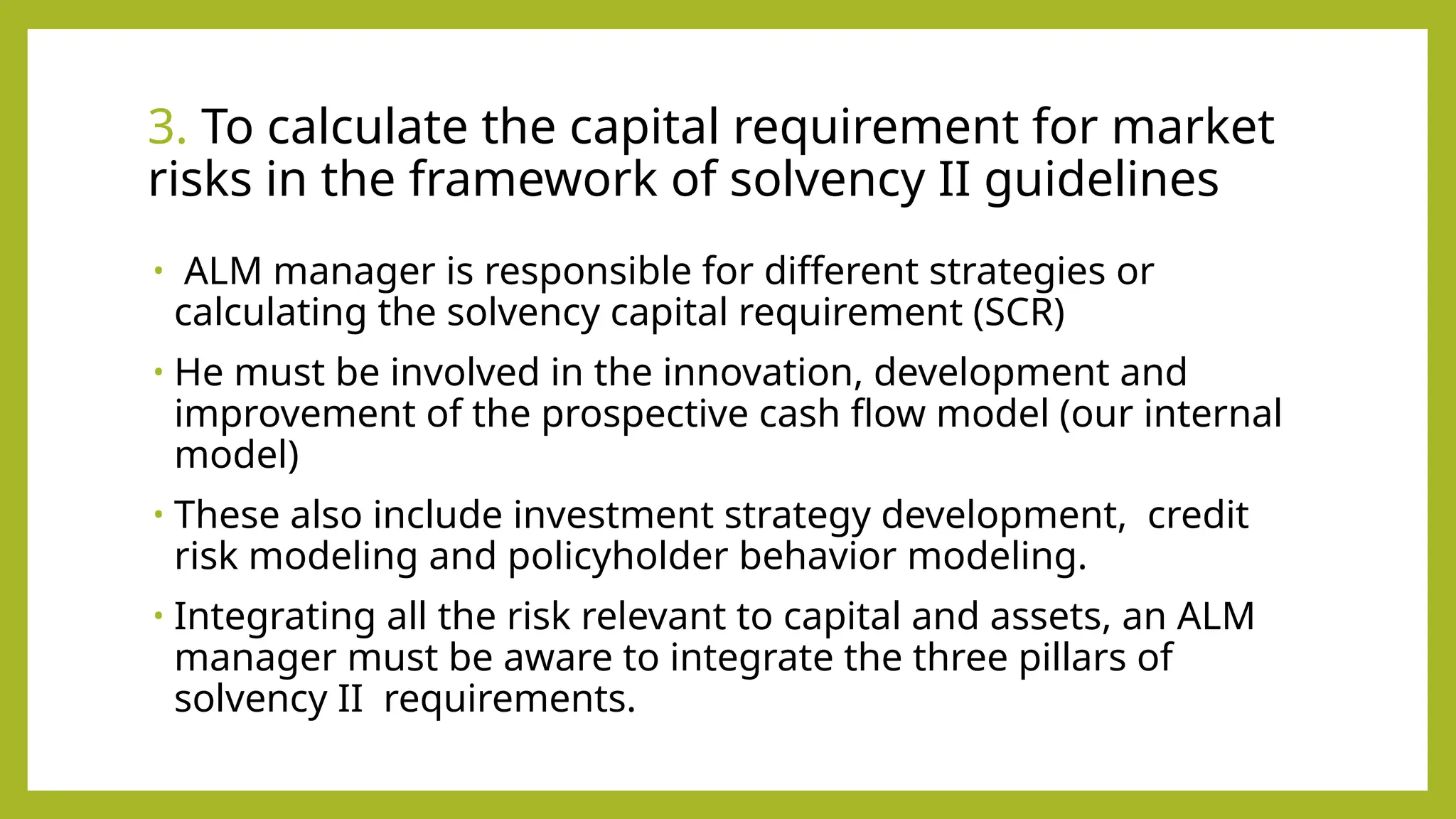 3. To calculate the capital requirement for market risks in the framework of solvency II guidelines

• ALM manager is responsible for different strategies or calculating the solvency capital requirement (SCR)

• He must be involved in the innovation, development and improvement of the prospective cash flow model (our internal model)

• These also include investment strategy development, credit risk modeling and policyholder behavior modeling.

• Integrating all the risk relevant to capital and assets, an ALM manager must be aware to integrate the three pillars of solvency II requirements.